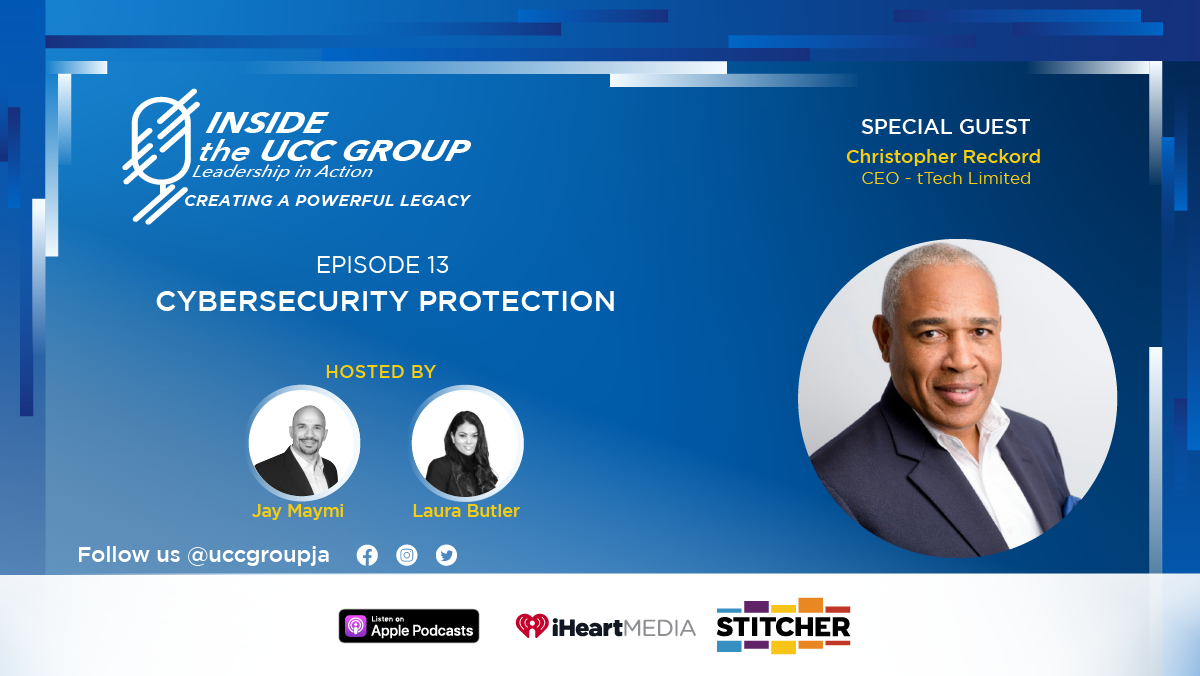 INSIDE the UCC GROUP
Leadership in Action
CREATING A POWERFUL LEGACY

SPECIAL GUEST
Christopher Reckord
CEO - tTech Limited

EPISODE 13
CYBERSECURITY PROTECTION

HOSTED BY
Jay Maymi
Laura Butler

Follow us @uccgroupja

Listen on Apple Podcasts
iHeartMEDIA
STITCHER